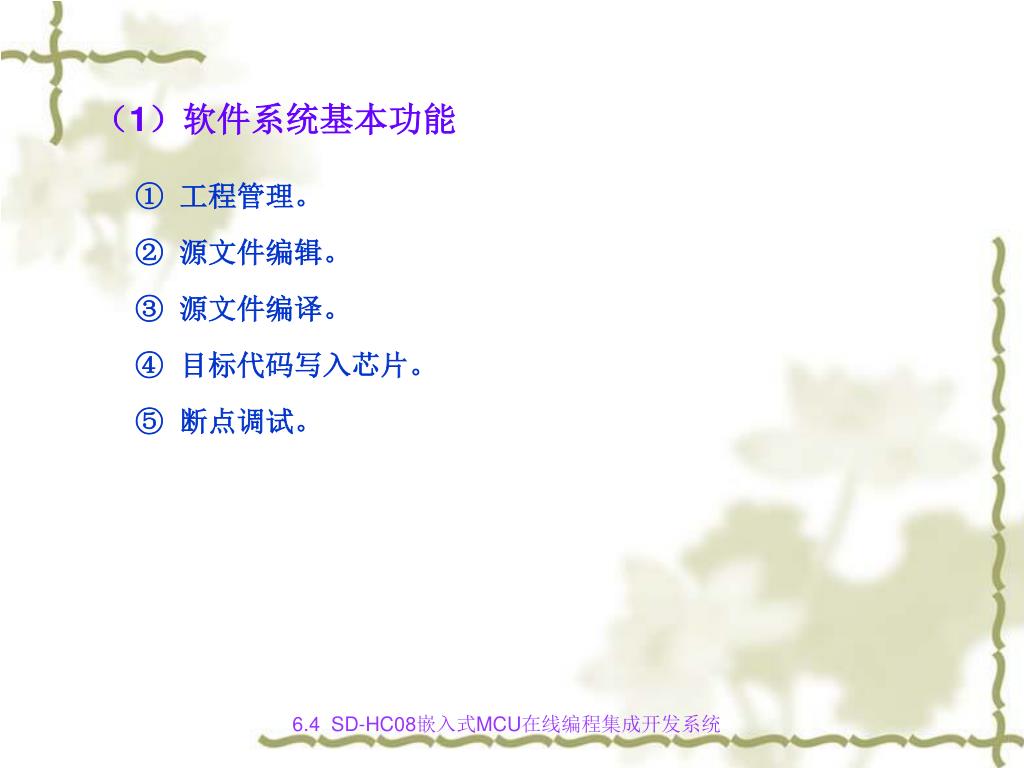 （1）软件系统基本功能

① 工程管理。

② 源文件编辑。

③ 源文件编译。

④ 目标代码写入芯片。

⑤ 断点调试。

6.4 SD-HC08嵌入式MCU在线编程集成开发系统